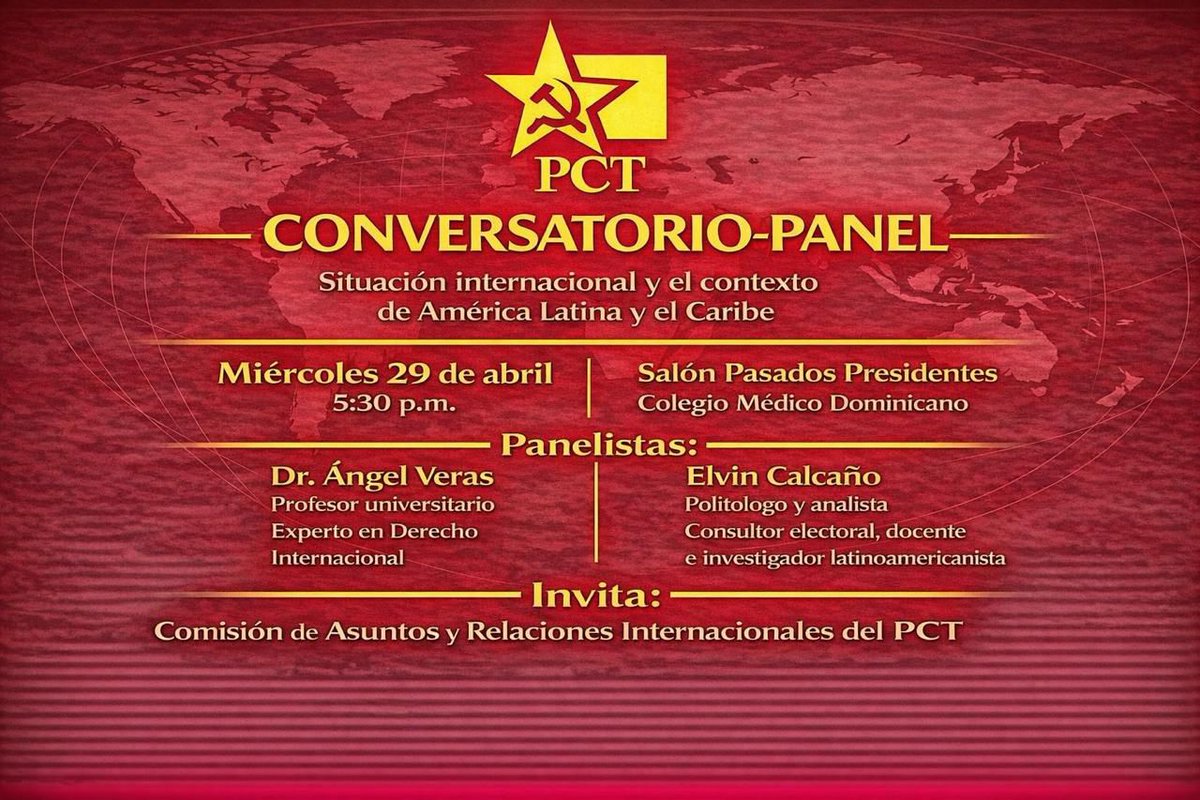 PCT

CONVERSATORIO-PANEL

Situación internacional y el contexto de América Latina y el Caribe

Miércoles 29 de abril
5:30 p.m.

Salón Pasados Presidentes
Colegio Médico Dominicano

Panelistas:

Dr. Ángel Veras
Profesor universitario
Experto en Derecho Internacional

Elvin Calcaño
Politologo y analista
Consultor electoral, docente e investigador latinoamericanista

Invita:

Comisión de Asuntos y Relaciones Internacionales del PCT